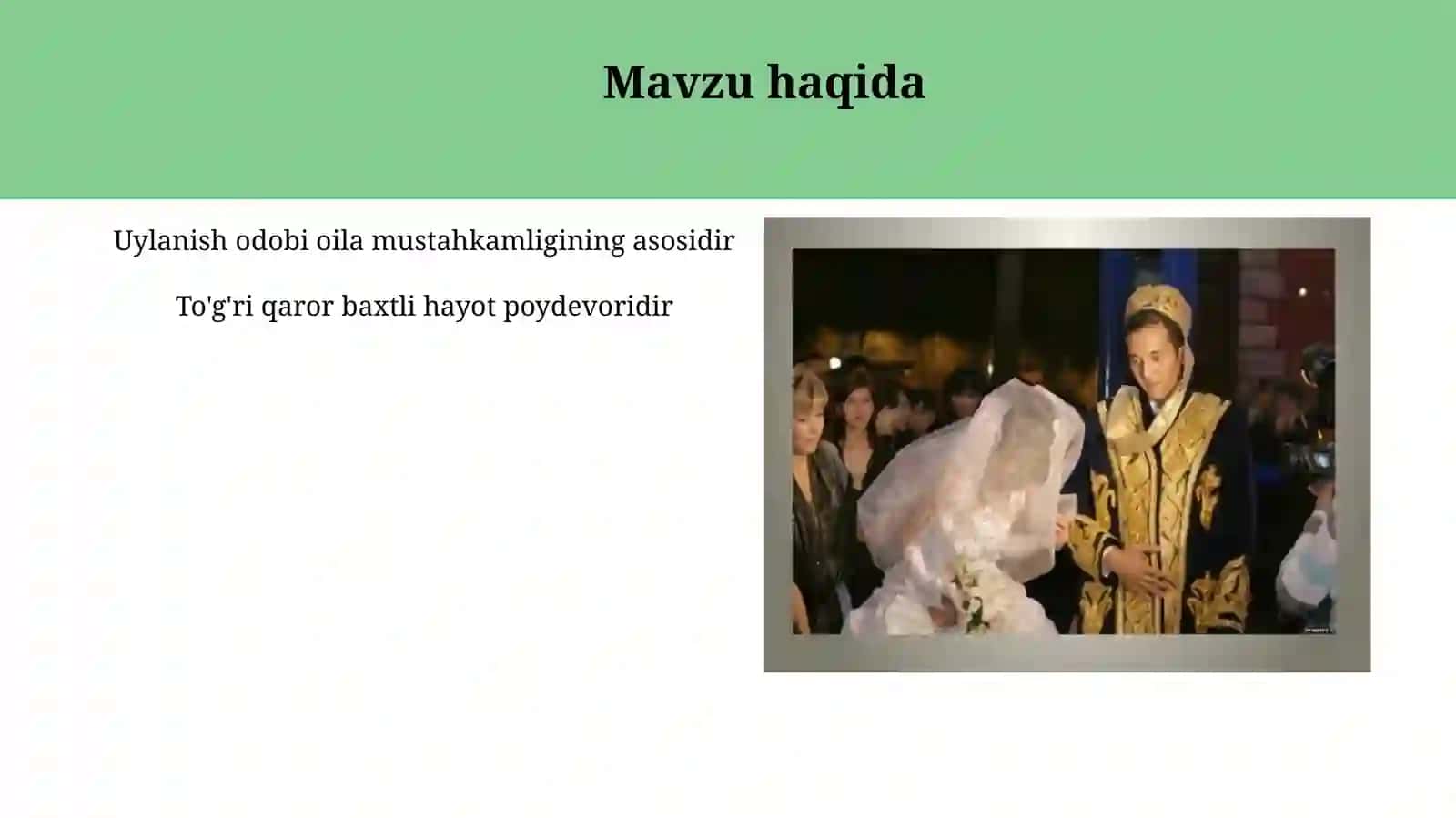 Mavzu haqida

Uylanish odobi oila mustahkamligining asosidir

To'g'ri qaror baxtli hayot poydevoridir